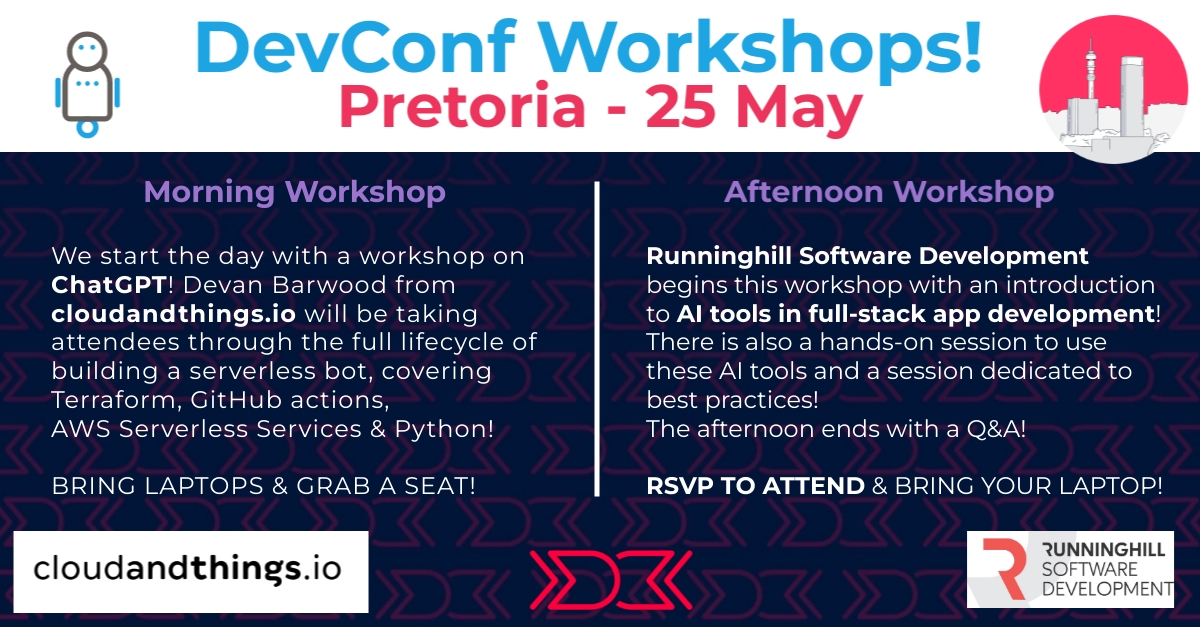 DevConf Workshops!
Pretoria - 25 May

Morning Workshop

We start the day with a workshop on ChatGPT! Devan Barwood from cloudandthings.io will be taking attendees through the full lifecycle of building a serverless bot, covering Terraform, GitHub actions, AWS Serverless Services & Python!

BRING LAPTOPS & GRAB A SEAT!

Afternoon Workshop

Runninghill Software Development begins this workshop with an introduction to AI tools in full-stack app development! There is also a hands-on session to use these AI tools and a session dedicated to best practices!
The afternoon ends with a Q&A!

RSVP TO ATTEND & BRING YOUR LAPTOP!

cloudandthings.io

RUNNINGHILL SOFTWARE DEVELOPMENT